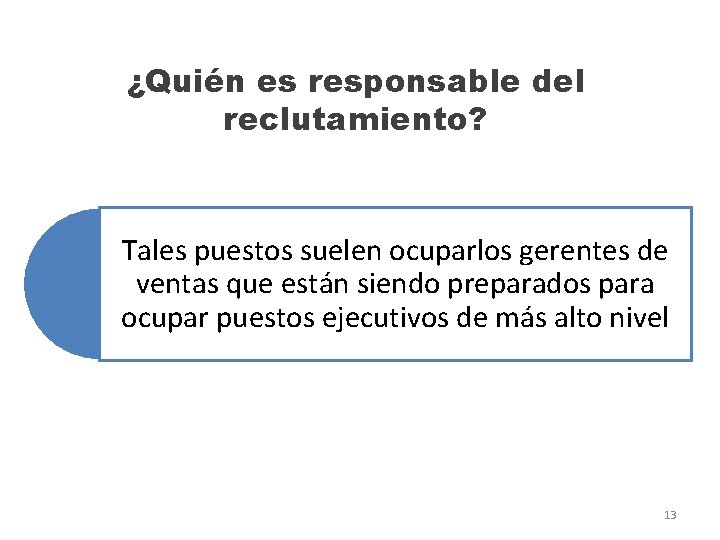 ¿Quién es responsable del reclutamiento?

Tales puestos suelen ocuparlos gerentes de ventas que están siendo preparados para ocupar puestos ejecutivos de más alto nivel

13